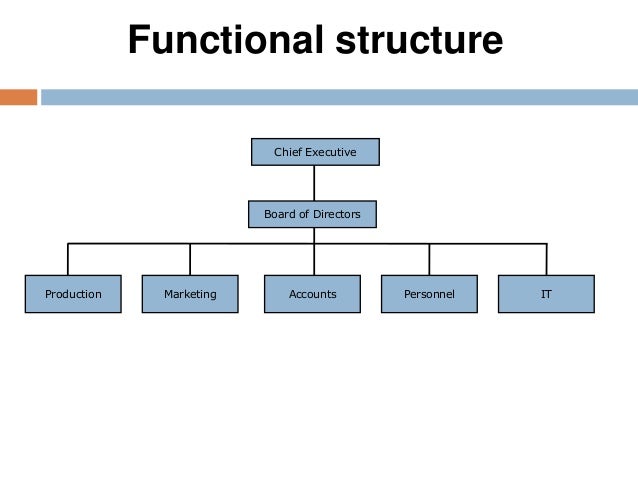 Functional structure

Chief Executive

Board of Directors

Production

Marketing

Accounts

Personnel

IT